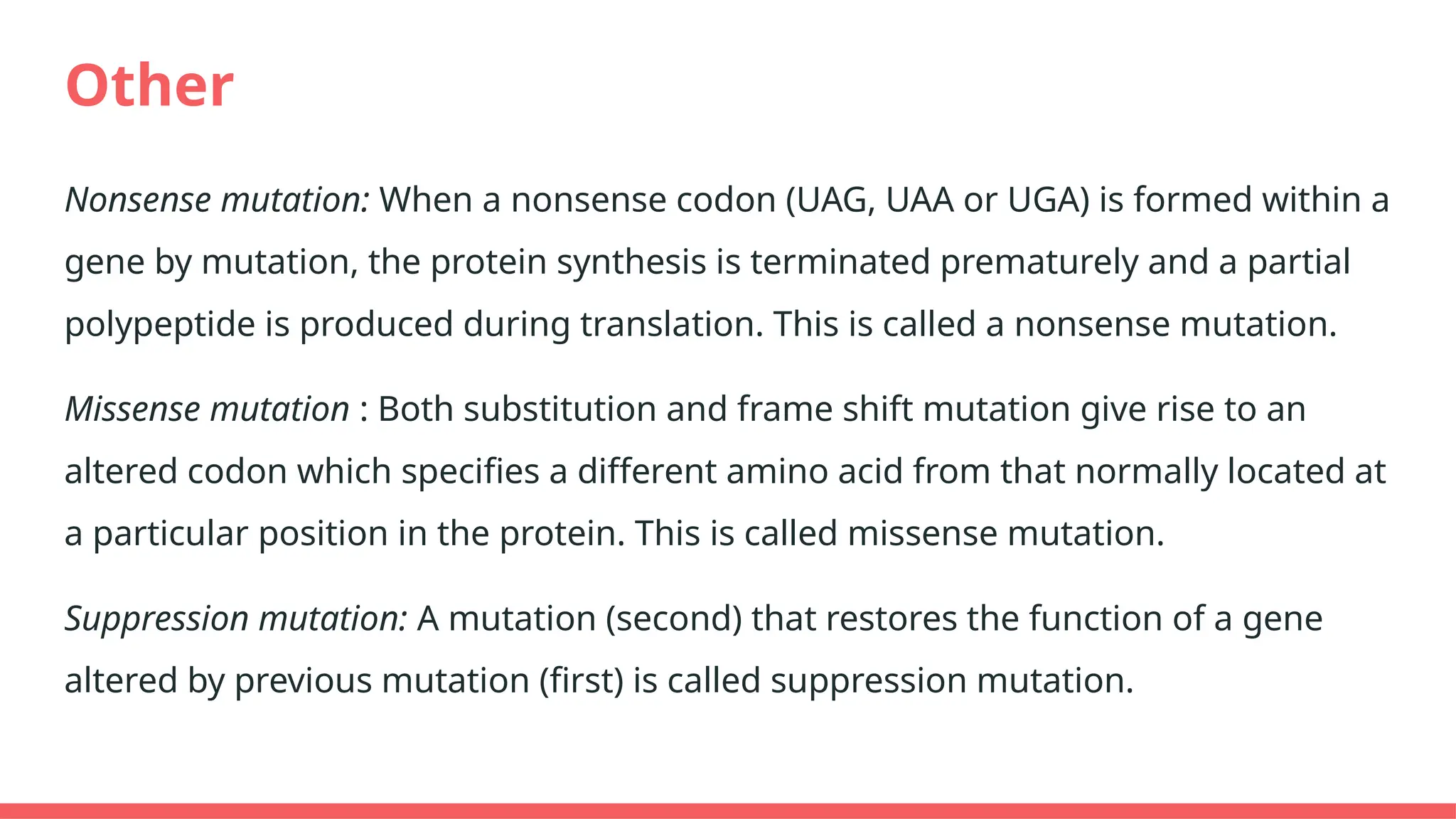 Other

Nonsense mutation: When a nonsense codon (UAG, UAA or UGA) is formed within a gene by mutation, the protein synthesis is terminated prematurely and a partial polypeptide is produced during translation. This is called a nonsense mutation.

Missense mutation : Both substitution and frame shift mutation give rise to an altered codon which specifies a different amino acid from that normally located at a particular position in the protein. This is called missense mutation.

Suppression mutation: A mutation (second) that restores the function of a gene altered by previous mutation (first) is called suppression mutation.